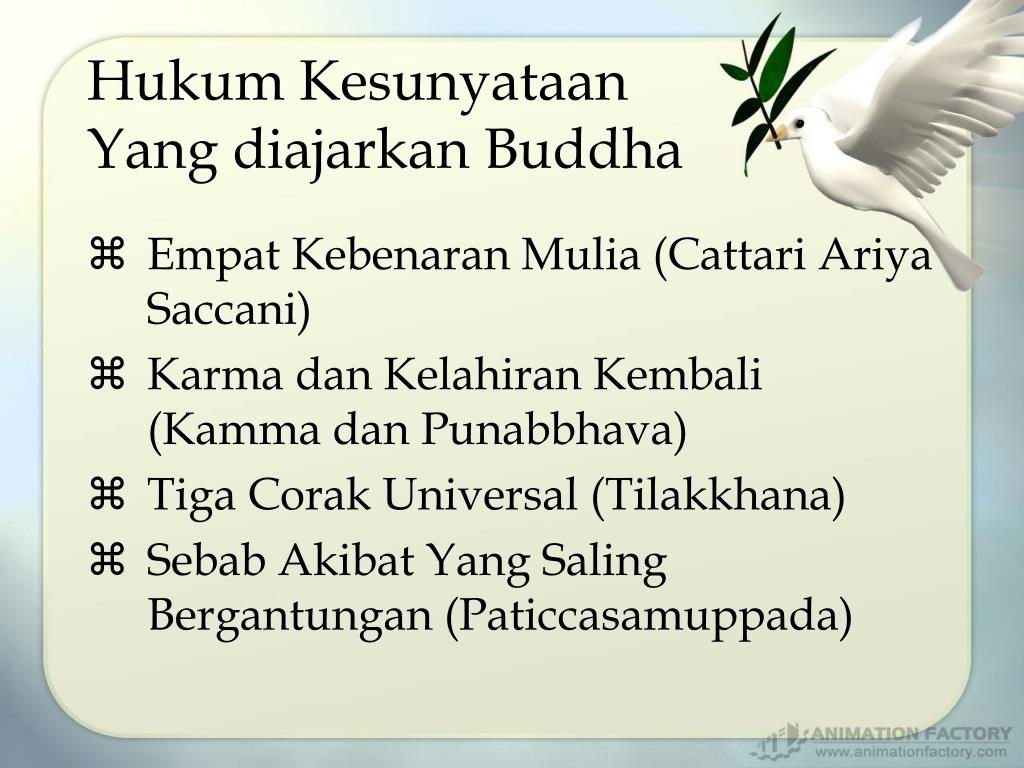 Hukum Kesunyataan
Yang diajarkan Buddha

⌘ Empat Kebenaran Mulia (Cattari Ariya Saccani)

⌘ Karma dan Kelahiran Kembali (Kamma dan Punabbhava)

⌘ Tiga Corak Universal (Tilakkhana)

⌘ Sebab Akibat Yang Saling Bergantungan (Paticcasamuppada)

ANIMATION FACTORY
www.animationfactory.com